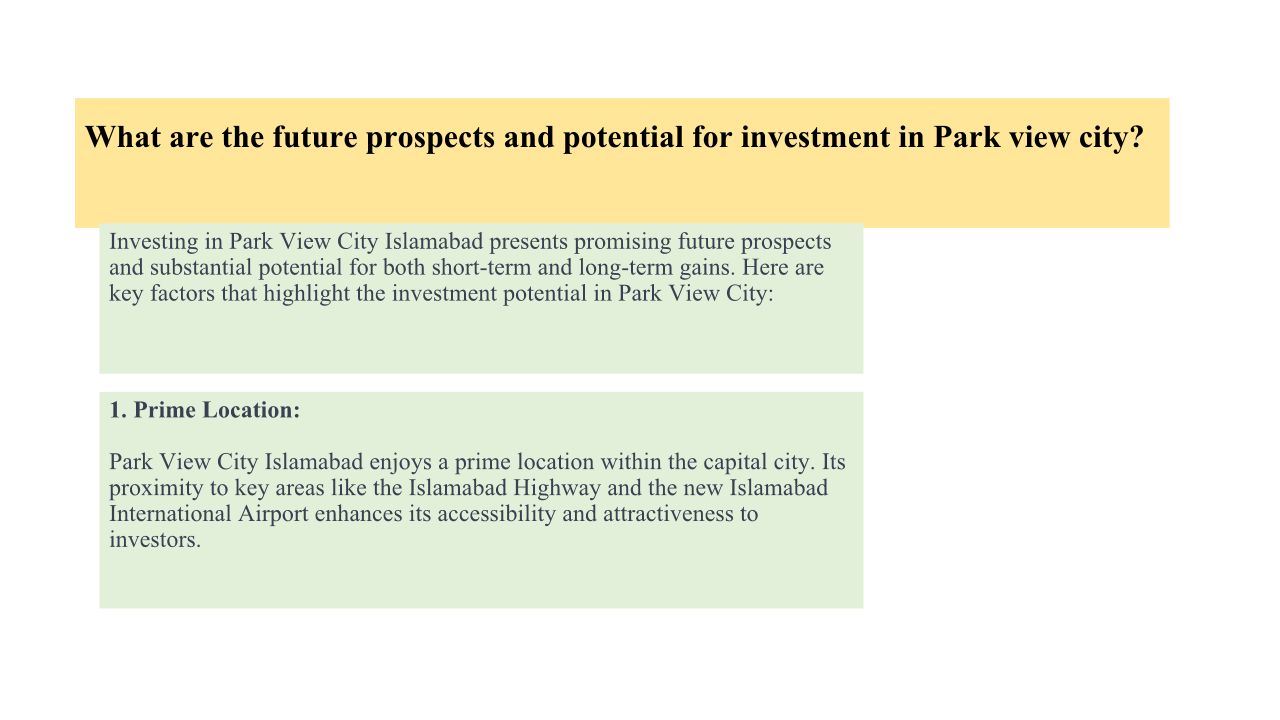 What are the future prospects and potential for investment in Park view city?

Investing in Park View City Islamabad presents promising future prospects and substantial potential for both short-term and long-term gains. Here are key factors that highlight the investment potential in Park View City:

1. Prime Location:

Park View City Islamabad enjoys a prime location within the capital city. Its proximity to key areas like the Islamabad Highway and the new Islamabad International Airport enhances its accessibility and attractiveness to investors.